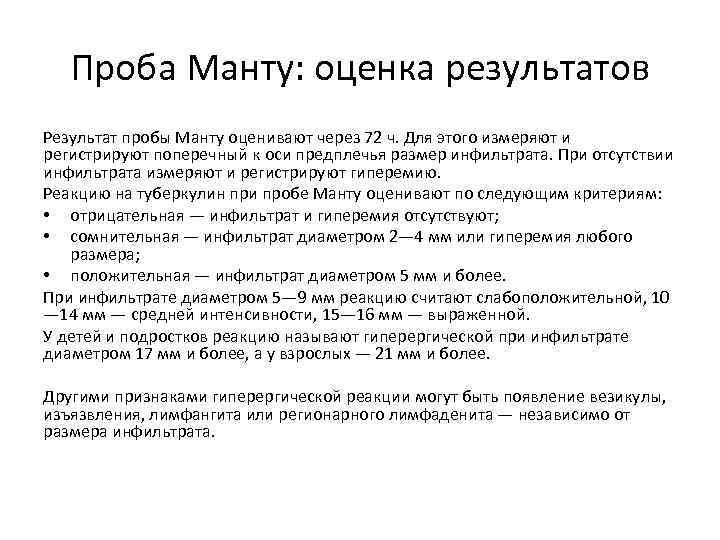 Проба Манту: оценка результатов

Результат пробы Манту оценивают через 72 ч. Для этого измеряют и регистрируют поперечный к оси предплечья размер инфильтрата. При отсутствии инфильтрата измеряют и регистрируют гиперемию.

Реакцию на туберкулин при пробе Манту оценивают по следующим критериям:

• отрицательная — инфильтрат и гиперемия отсутствуют;
• сомнительная — инфильтрат диаметром 2—4 мм или гиперемия любого размера;
• положительная — инфильтрат диаметром 5 мм и более.

При инфильтрате диаметром 5—9 мм реакцию считают слабоположительной, 10—14 мм — средней интенсивности, 15—16 мм — выраженной.

У детей и подростков реакцию называют гиперергической при инфильтрате диаметром 17 мм и более, а у взрослых — 21 мм и более.

Другими признаками гиперергической реакции могут быть появление везикулы, изъязвления, лимфангита или регионарного лимфаденита — независимо от размера инфильтрата.